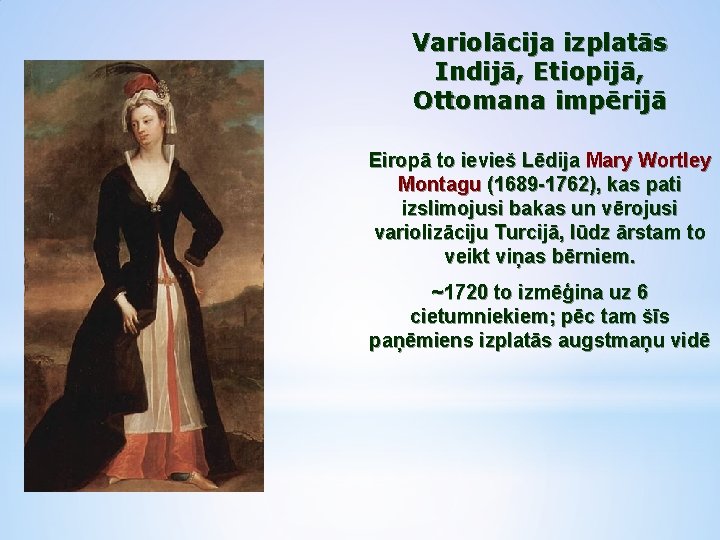 Variolācija izplatās Indijā, Etiopijā, Ottomana impērijā

Eiropā to ievieš Lēdija Mary Wortley Montagu (1689-1762), kas pati izslimojusi bakas un vērojusi variolizāciju Turcijā, lūdz ārstam to veikt viņas bērniem.

~1720 to izmēģina uz 6 cietumniekiem; pēc tam šīs paņēmiens izplatās augstmaņu vidē